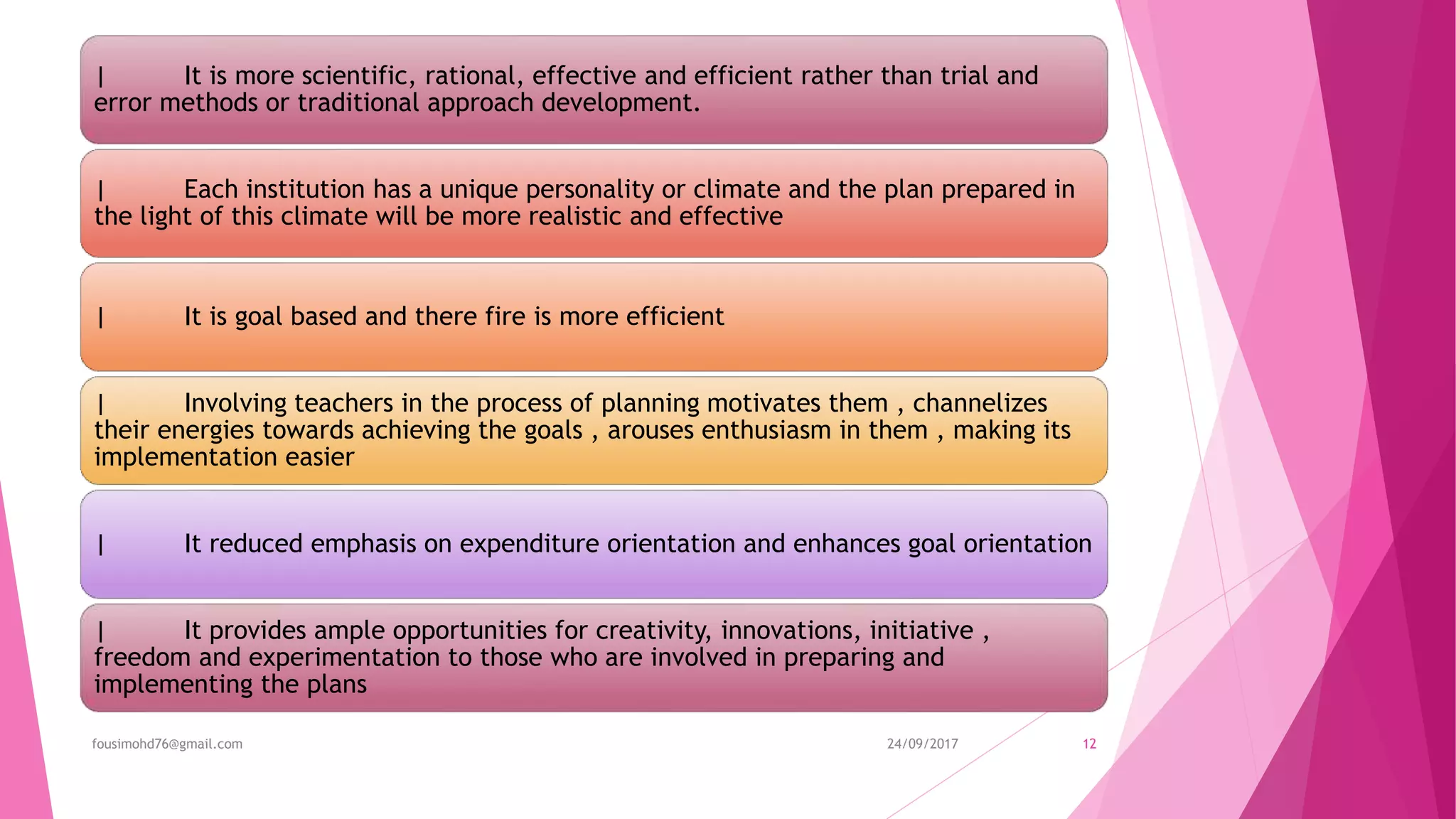 | It is more scientific, rational, effective and efficient rather than trial and error methods or traditional approach development.

| Each institution has a unique personality or climate and the plan prepared in the light of this climate will be more realistic and effective

| It is goal based and there fire is more efficient

| Involving teachers in the process of planning motivates them , channelizes their energies towards achieving the goals , arouses enthusiasm in them , making its implementation easier

| It reduced emphasis on expenditure orientation and enhances goal orientation

| It provides ample opportunities for creativity, innovations, initiative , freedom and experimentation to those who are involved in preparing and implementing the plans

fousimohd76@gmail.com

24/09/2017

12